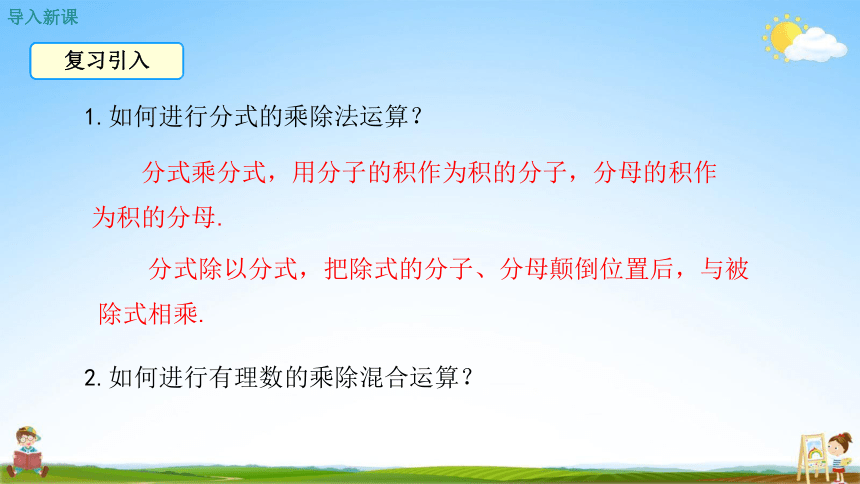 导入新课

复习引入

1. 如何进行分式的乘除法运算？

分式乘分式，用分子的积作为积的分子，分母的积作为积的分母.

分式除以分式，把除式的分子、分母颠倒位置后，与被除式相乘.

2. 如何进行有理数的乘除混合运算？